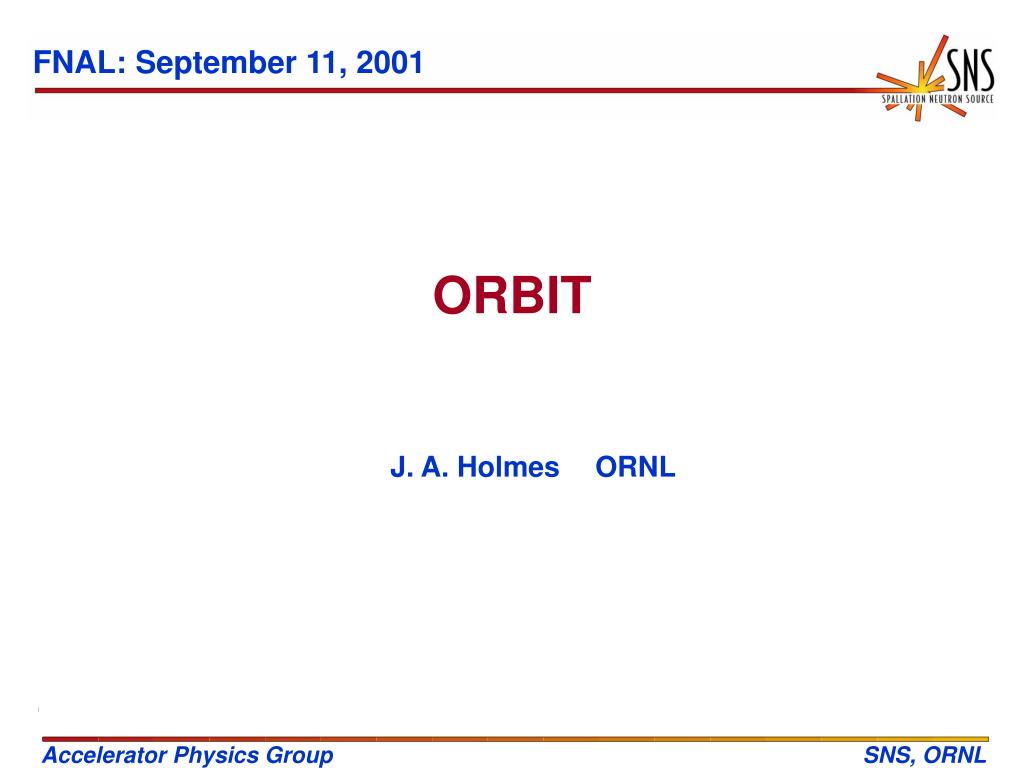 FNAL: September 11, 2001

SNS
SPALLATION NEUTRON SOURCE

ORBIT

J. A. Holmes ORNL

Accelerator Physics Group

SNS, ORNL